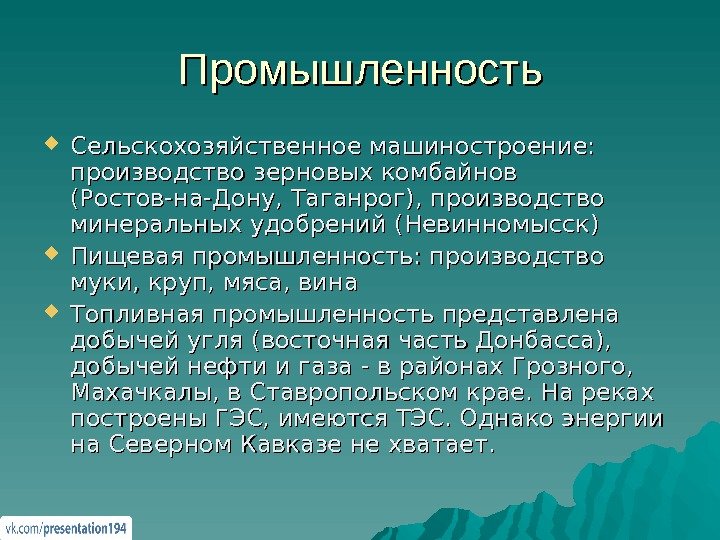 Промышленность

Сельскохозяйственное машиностроение: производство зерновых комбайнов (Ростов-на-Дону, Таганрог), производство минеральных удобрений (Невинномысск)

Пищевая промышленность: производство муки, круп, мяса, вина

Топливная промышленность представлена добычей угля (восточная часть Донбасса), добычей нефти и газа - в районах Грозного, Махачкалы, в Ставропольском крае. На реках построены ГЭС, имеются ТЭС. Однако энергии на Северном Кавказе не хватает.

vk.com/presentation194